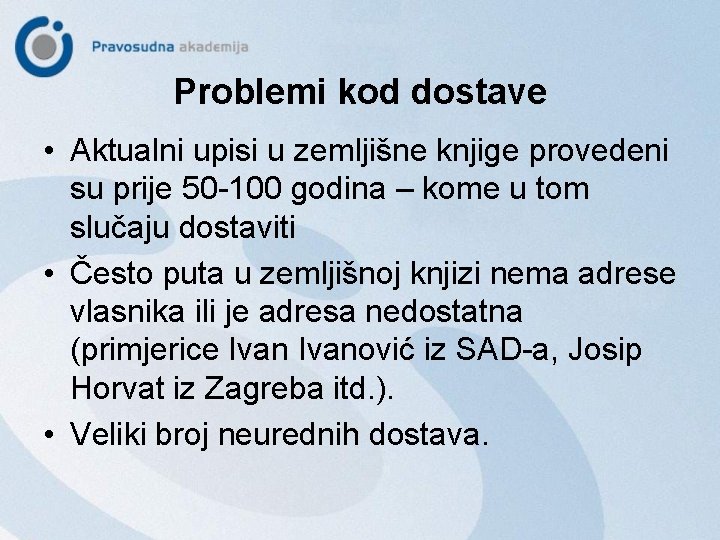 Pravosudna akademija

Problemi kod dostave

• Aktualni upisi u zemljišne knjige provedeni su prije 50-100 godina – kome u tom slučaju dostaviti
• Često puta u zemljišnoj knjizi nema adrese vlasnika ili je adresa nedostatna (primjerice Ivan Ivanović iz SAD-a, Josip Horvat iz Zagreba itd.).
• Veliki broj neurednih dostava.